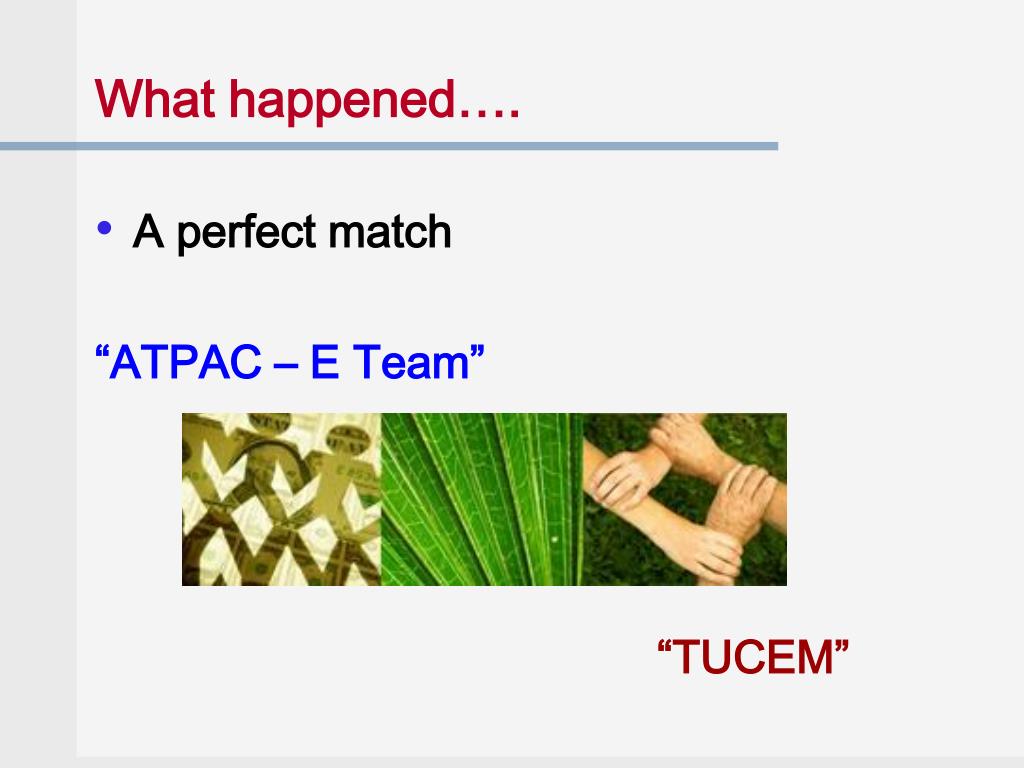 What happened….

• A perfect match

“ATPAC – E Team”

“TUCEM”